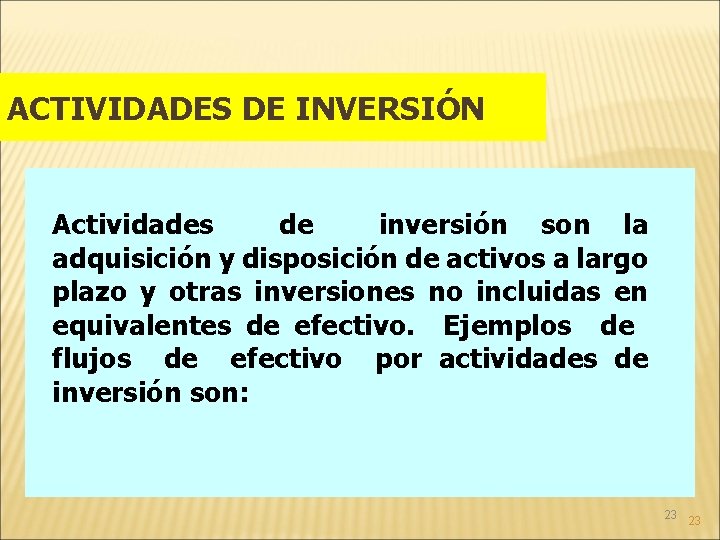 ACTIVIDADES DE INVERSIÓN

Actividades de inversión son la adquisición y disposición de activos a largo plazo y otras inversiones no incluidas en equivalentes de efectivo. Ejemplos de flujos de efectivo por actividades de inversión son:

23 23